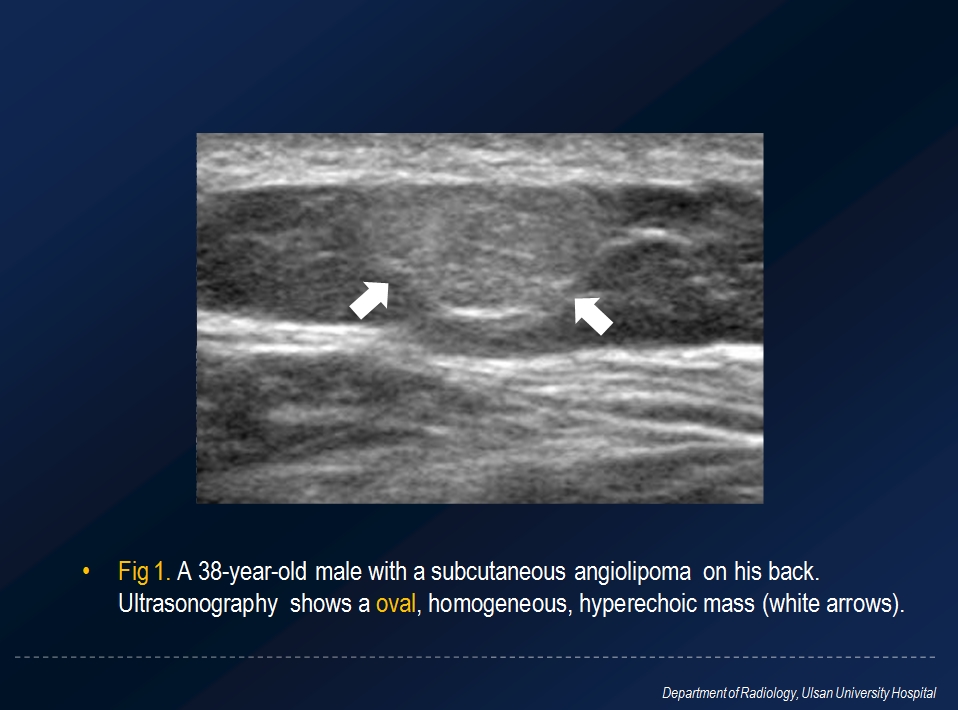 • Fig 1. A 38-year-old male with a subcutaneous angiolipoma on his back. Ultrasonography shows a oval, homogeneous, hyperechoic mass (white arrows).

Department of Radiology, Ulsan University Hospital